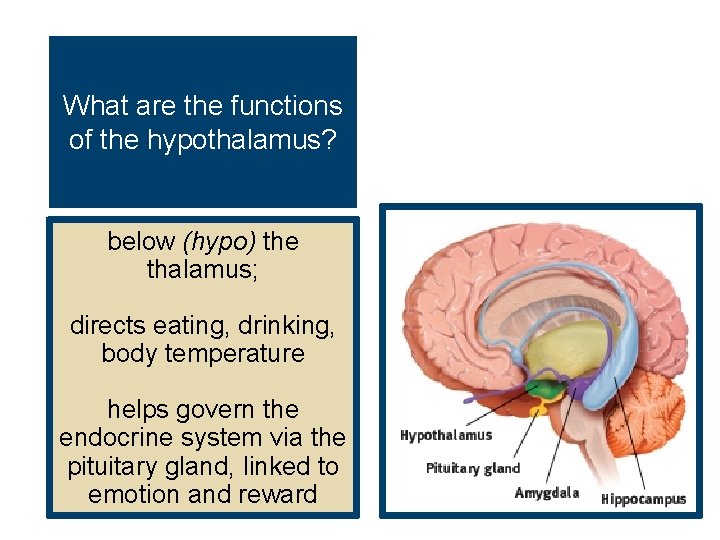 What are the functions of the hypothalamus?

below (hypo) the thalamus;

directs eating, drinking, body temperature

helps govern the endocrine system via the pituitary gland, linked to emotion and reward

Hypothalamus

Pituitary gland

Amygdala

Hippocampus